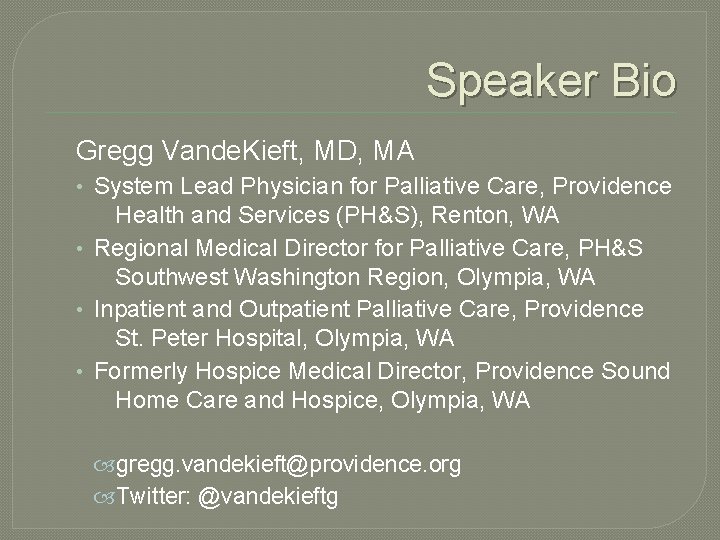 Speaker Bio

Gregg VandeKieft, MD, MA

• System Lead Physician for Palliative Care, Providence Health and Services (PH&S), Renton, WA
• Regional Medical Director for Palliative Care, PH&S Southwest Washington Region, Olympia, WA
• Inpatient and Outpatient Palliative Care, Providence St. Peter Hospital, Olympia, WA
• Formerly Hospice Medical Director, Providence Sound Home Care and Hospice, Olympia, WA

gregg.vandekieft@providence.org
Twitter: @vandekieftg